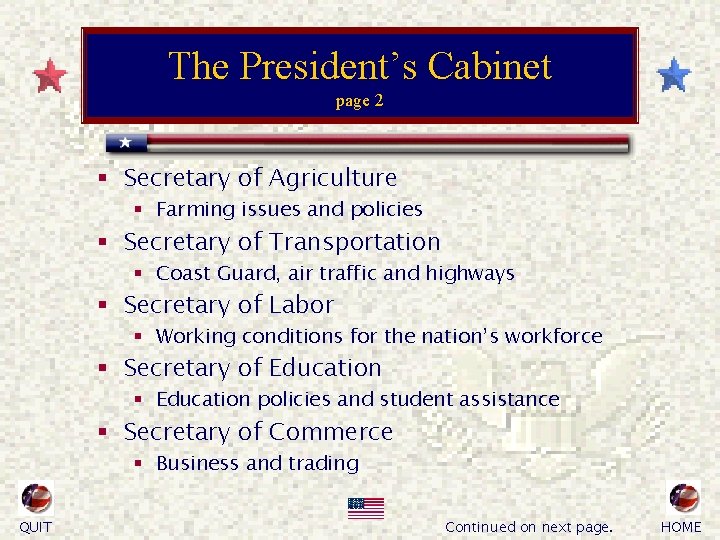 The President's Cabinet
page 2

- Secretary of Agriculture
  - Farming issues and policies
- Secretary of Transportation
  - Coast Guard, air traffic and highways
- Secretary of Labor
  - Working conditions for the nation's workforce
- Secretary of Education
  - Education policies and student assistance
- Secretary of Commerce
  - Business and trading

QUIT

Continued on next page.

HOME